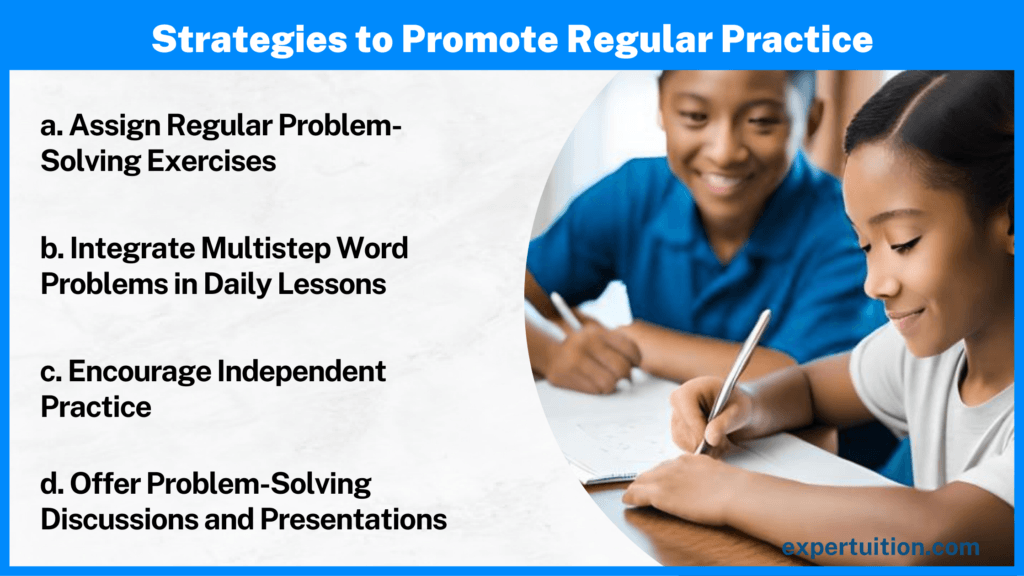 Strategies to Promote Regular Practice

a. Assign Regular Problem-Solving Exercises

b. Integrate Multistep Word Problems in Daily Lessons

c. Encourage Independent Practice

d. Offer Problem-Solving Discussions and Presentations

expertuition.com